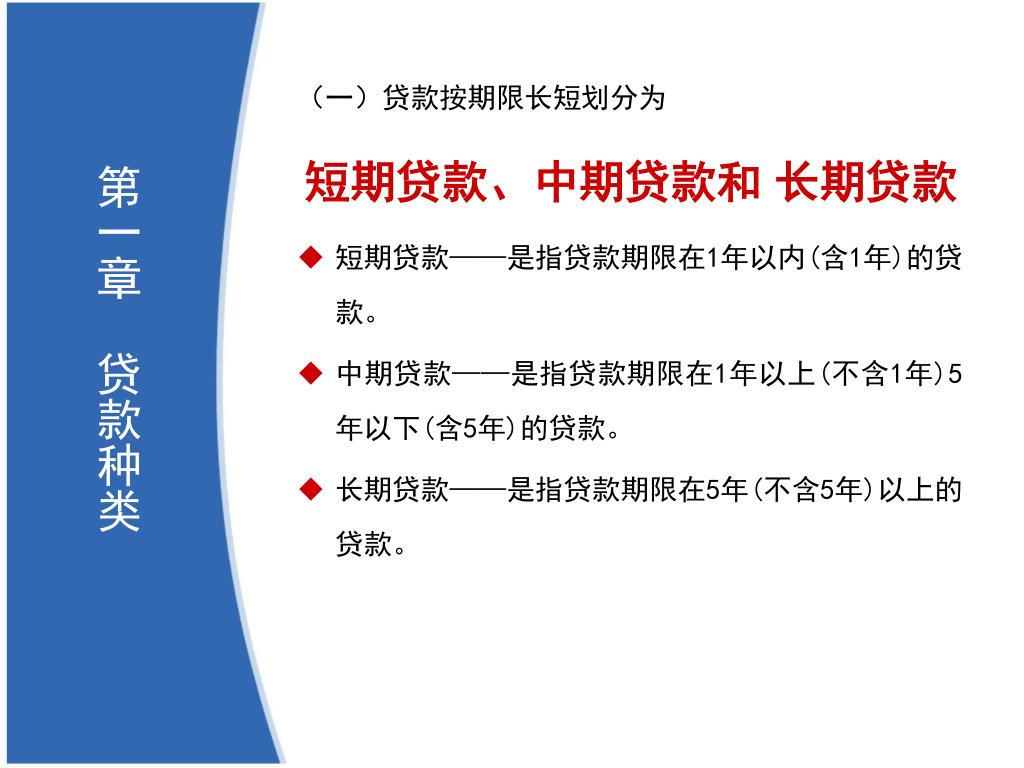 第一章　贷款种类

（一）贷款按期限长短划分为

短期贷款、中期贷款和 长期贷款

◆ 短期贷款——是指贷款期限在1年以内(含1年)的贷款。

◆ 中期贷款——是指贷款期限在1年以上(不含1年)5年以下(含5年)的贷款。

◆ 长期贷款——是指贷款期限在5年(不含5年)以上的贷款。